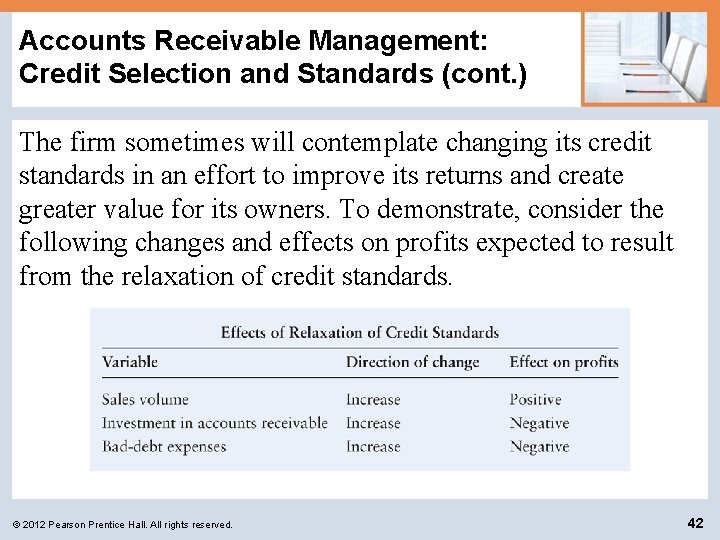 Accounts Receivable Management: Credit Selection and Standards (cont.)

The firm sometimes will contemplate changing its credit standards in an effort to improve its returns and create greater value for its owners. To demonstrate, consider the following changes and effects on profits expected to result from the relaxation of credit standards.

Effects of Relaxation of Credit Standards

| Variable | Direction of change | Effect on profits |
|---|---|---|
| Sales volume | Increase | Positive |
| Investment in accounts receivable | Increase | Negative |
| Bad-debt expenses | Increase | Negative |

© 2012 Pearson Prentice Hall. All rights reserved.

42